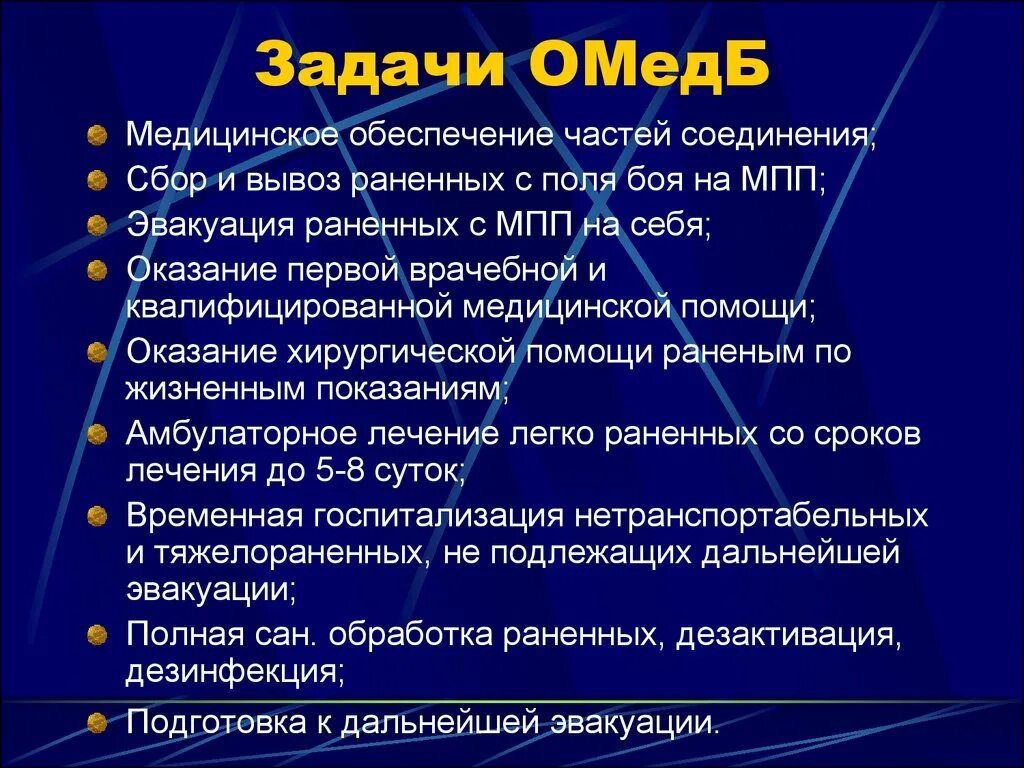 Задачи ОМедБ

Медицинское обеспечение частей соединения;

Сбор и вывоз раненных с поля боя на МПП;

Эвакуация раненных с МПП на себя;

Оказание первой врачебной и квалифицированной медицинской помощи;

Оказание хирургической помощи раненым по жизненным показаниям;

Амбулаторное лечение легко раненных со сроков лечения до 5-8 суток;

Временная госпитализация нетранспортабельных и тяжелораненных, не подлежащих дальнейшей эвакуации;

Полная сан. обработка раненных, дезактивация, дезинфекция;

Подготовка к дальнейшей эвакуации.